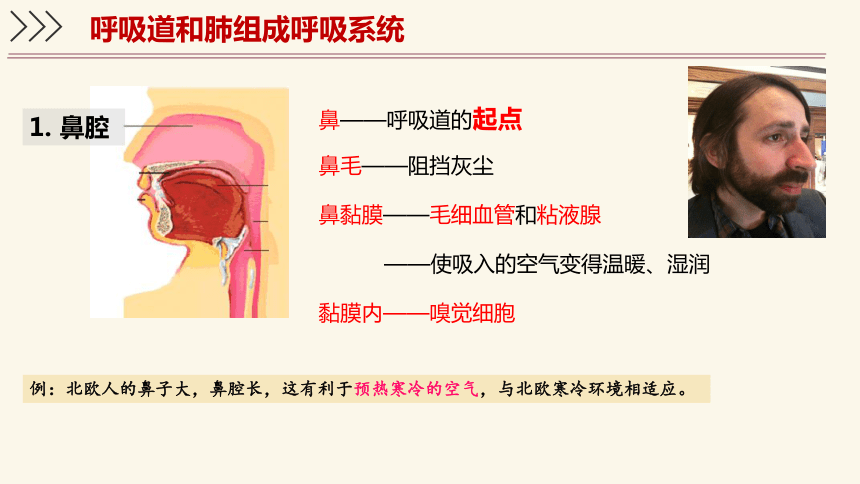 呼吸道和肺组成呼吸系统

1. 鼻腔

鼻——呼吸道的起点

鼻毛——阻挡灰尘

鼻黏膜——毛细血管和粘液腺

——使吸入的空气变得温暖、湿润

黏膜内——嗅觉细胞

例：北欧人的鼻子大，鼻腔长，这有利于预热寒冷的空气，与北欧寒冷环境相适应。